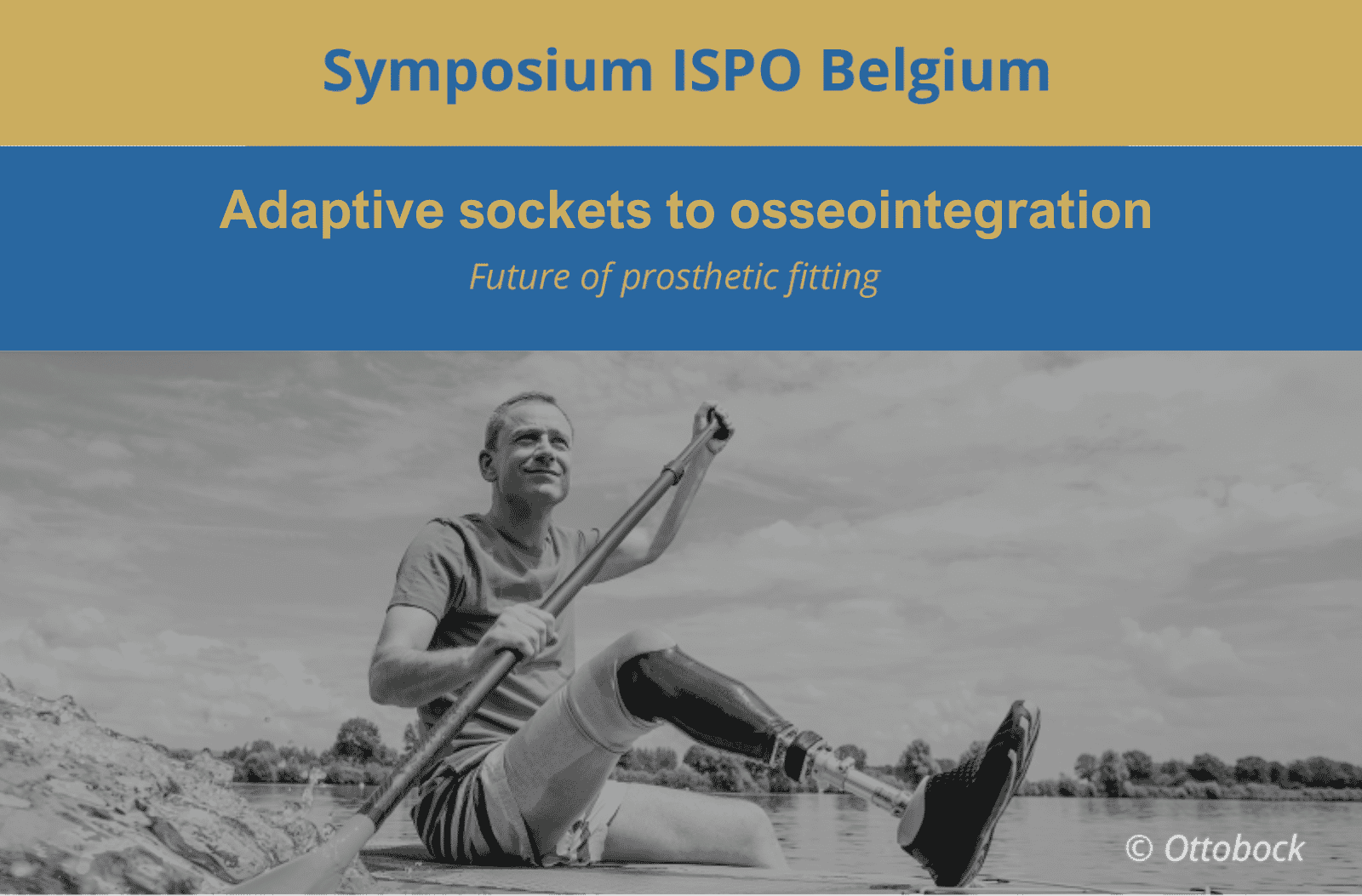 Symposium ISPO Belgium

Adaptive sockets to osseointegration

Future of prosthetic fitting

© Ottobock